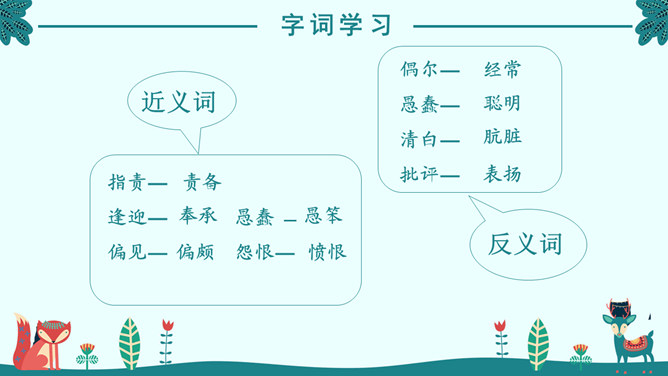 字词学习

近义词

指责— 责备

逢迎— 奉承 愚蠢 — 愚笨

偏见— 偏颇 怨恨— 愤恨

偶尔— 经常

愚蠢— 聪明

清白— 肮脏

批评— 表扬

反义词